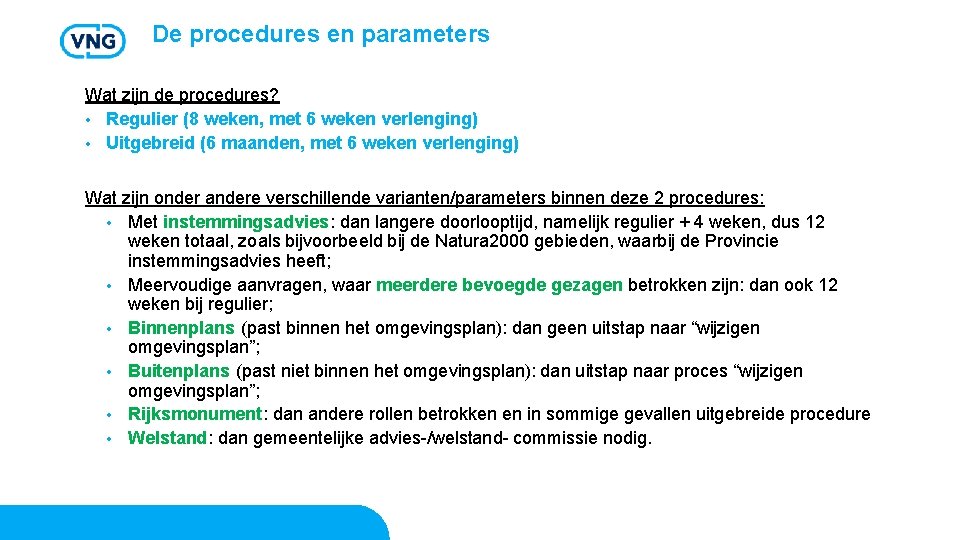 VNG

De procedures en parameters

Wat zijn de procedures?
• Regulier (8 weken, met 6 weken verlenging)
• Uitgebreid (6 maanden, met 6 weken verlenging)

Wat zijn onder andere verschillende varianten/parameters binnen deze 2 procedures:
• Met instemmingsadvies: dan langere doorlooptijd, namelijk regulier + 4 weken, dus 12 weken totaal, zoals bijvoorbeeld bij de Natura2000 gebieden, waarbij de Provincie instemmingsadvies heeft;
• Meervoudige aanvragen, waar meerdere bevoegde gezagen betrokken zijn: dan ook 12 weken bij regulier;
• Binnenplans (past binnen het omgevingsplan): dan geen uitstap naar “wijzigen omgevingsplan”;
• Buitenplans (past niet binnen het omgevingsplan): dan uitstap naar proces “wijzigen omgevingsplan”;
• Rijksmonument: dan andere rollen betrokken en in sommige gevallen uitgebreide procedure
• Welstand: dan gemeentelijke advies-/welstand- commissie nodig.